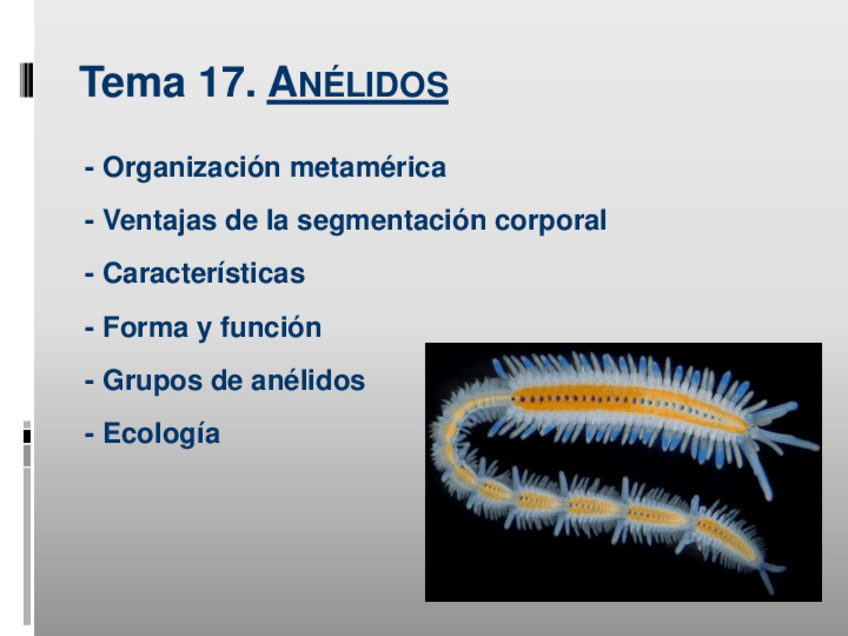 Tema 17. ANÉLIDOS

- Organización metamérica

- Ventajas de la segmentación corporal

- Características

- Forma y función

- Grupos de anélidos

- Ecología